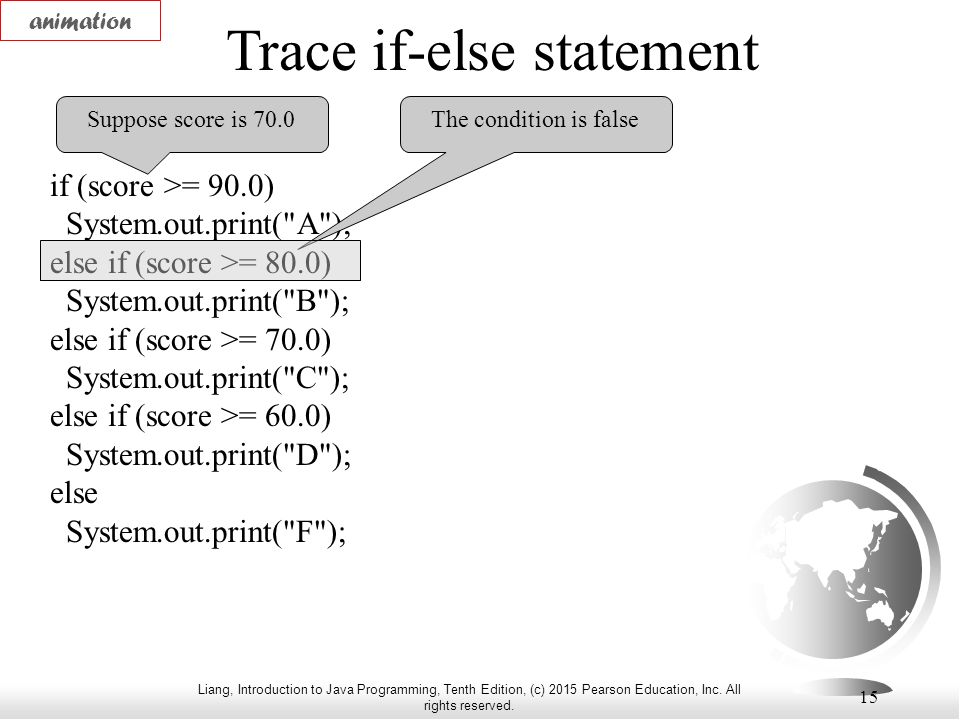 animation

Trace if-else statement

Suppose score is 70.0

The condition is false

if (score >= 90.0)
  System.out.print("A");
else if (score >= 80.0)
  System.out.print("B");
else if (score >= 70.0)
  System.out.print("C");
else if (score >= 60.0)
  System.out.print("D");
else
  System.out.print("F");

Liang, Introduction to Java Programming, Tenth Edition, (c) 2015 Pearson Education, Inc. All rights reserved.

15